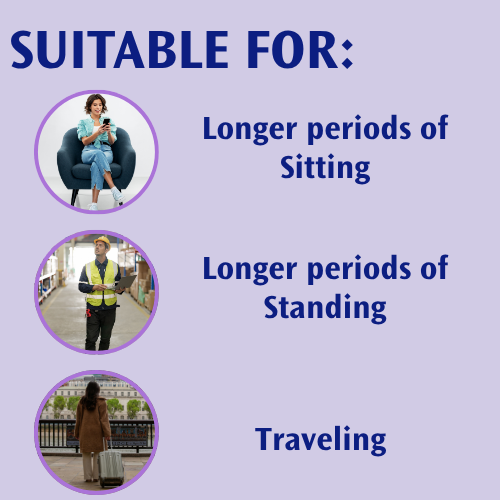 SUITABLE FOR:

Longer periods of Sitting

Longer periods of Standing

Traveling